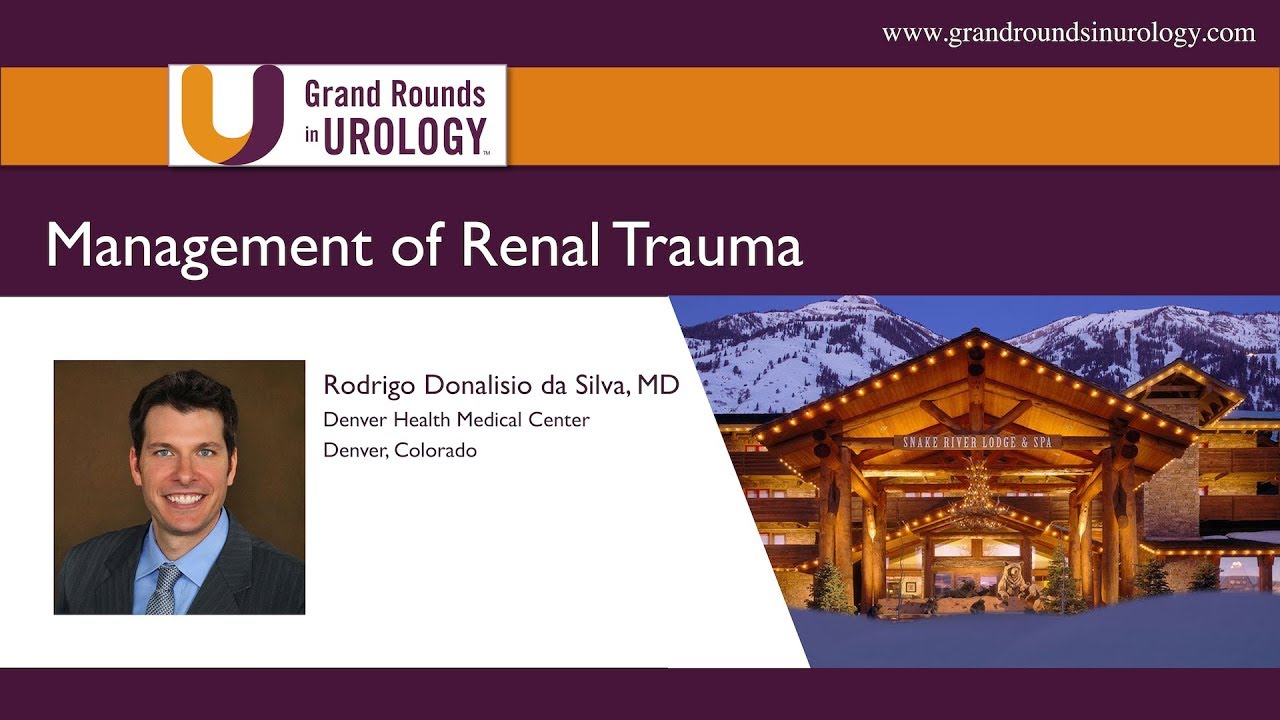 www.grandroundsinurology.com

Grand Rounds in UROLOGY™

Management of Renal Trauma

Rodrigo Donalisio da Silva, MD
Denver Health Medical Center
Denver, Colorado

SNAKE RIVER LODGE & SPA